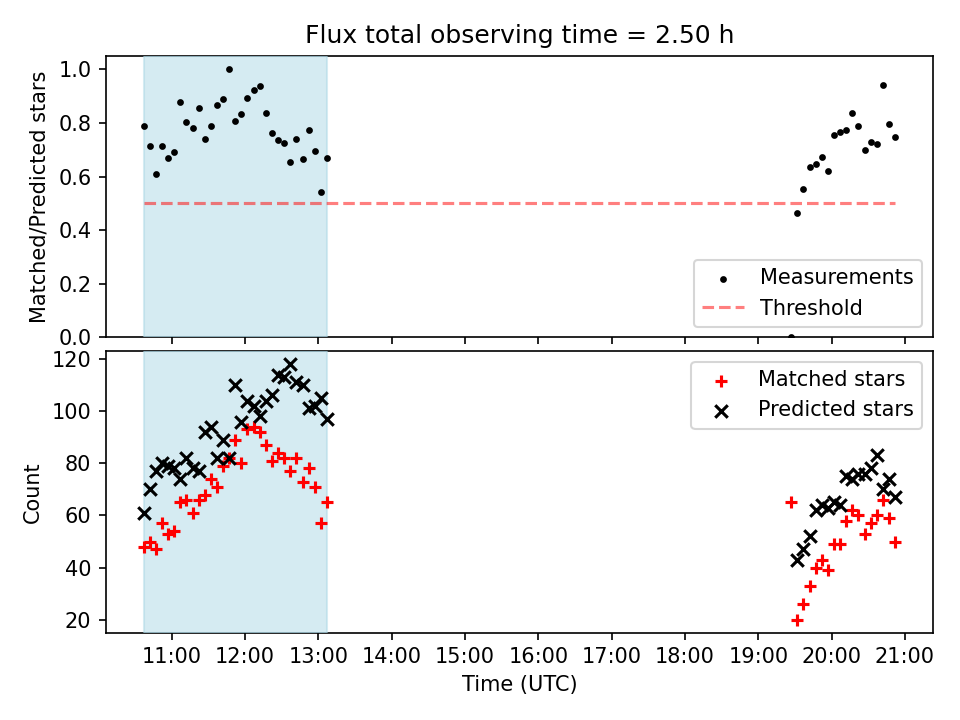 Flux total observing time = 2.50 h

Matched/Predicted stars

1.0
0.8
0.6
0.4
0.2
0.0

Measurements
Threshold

Count

120
100
80
60
40
20

Matched stars
Predicted stars

11:00 12:00 13:00 14:00 15:00 16:00 17:00 18:00 19:00 20:00 21:00

Time (UTC)